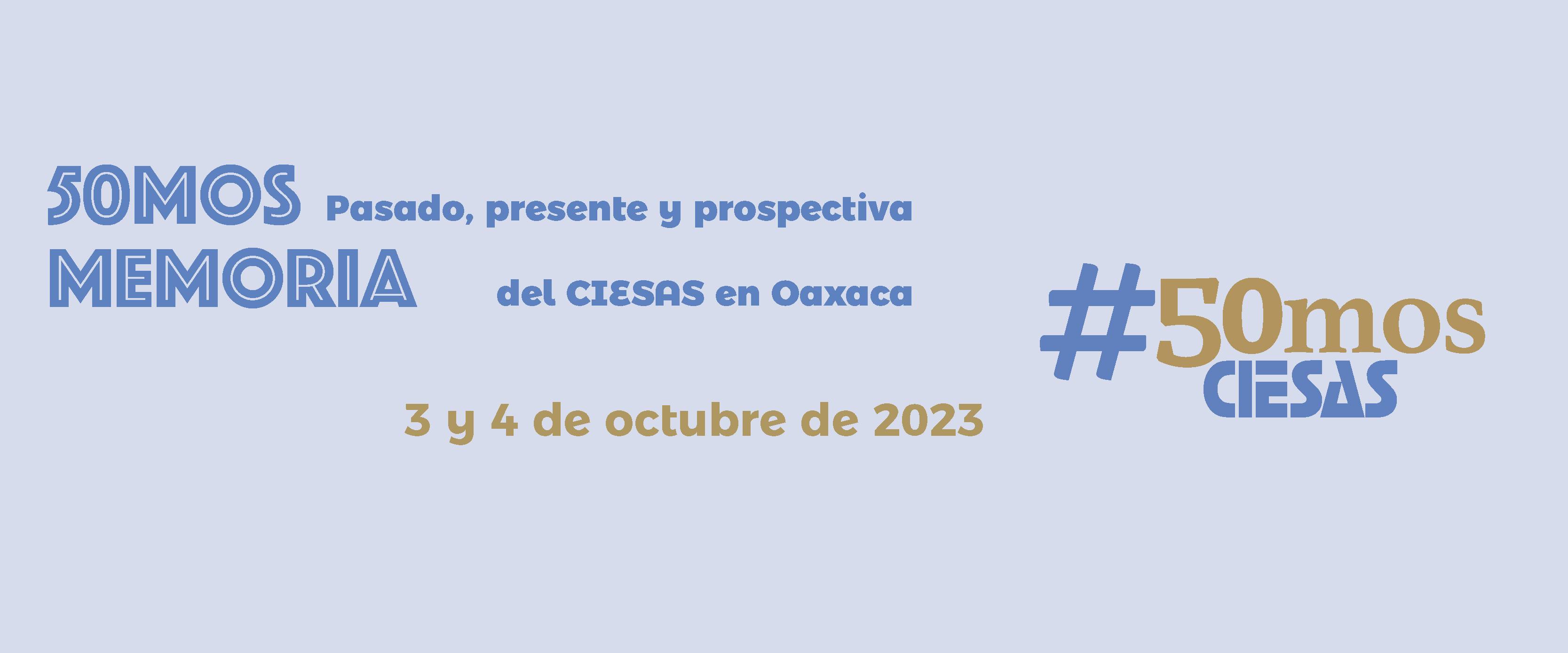 50MOS MEMORIA

Pasado, presente y prospectiva del CIESAS en Oaxaca

3 y 4 de octubre de 2023

#50mos CIESAS